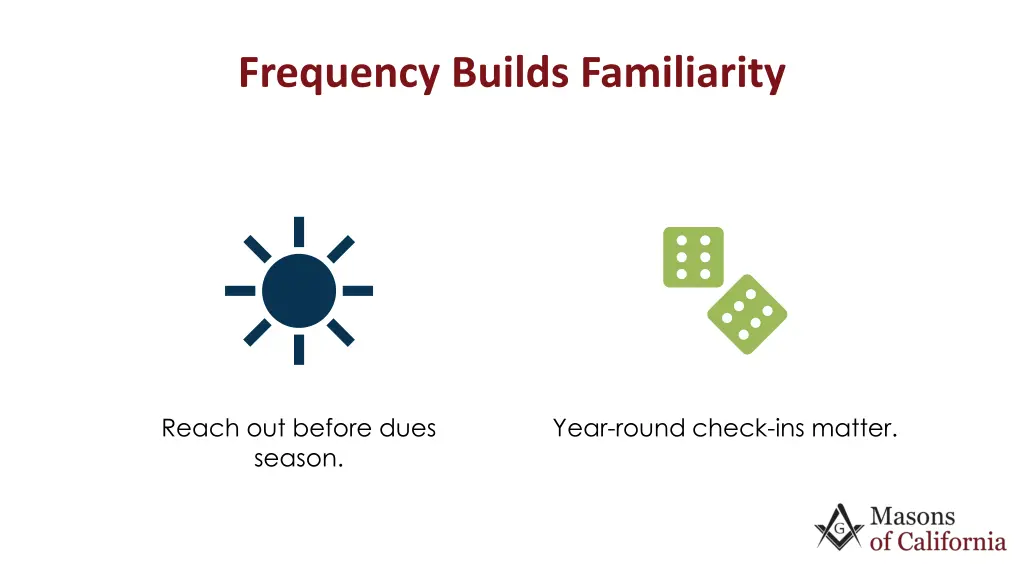 Frequency Builds Familiarity

Reach out before dues season.

Year-round check-ins matter.

G

Masons of California